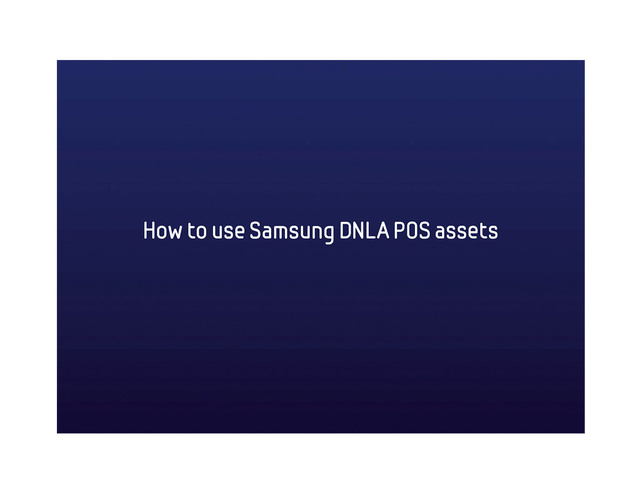 How to use Samsung DNLA POS assets